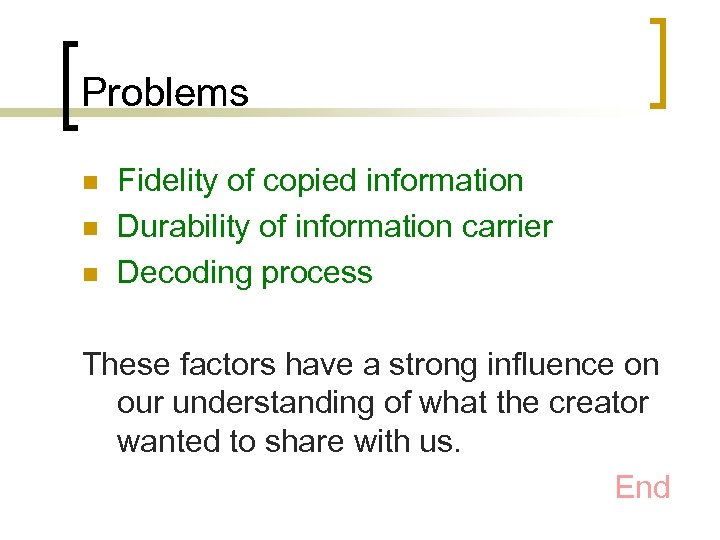 Problems

- Fidelity of copied information
- Durability of information carrier
- Decoding process

These factors have a strong influence on our understanding of what the creator wanted to share with us.

End